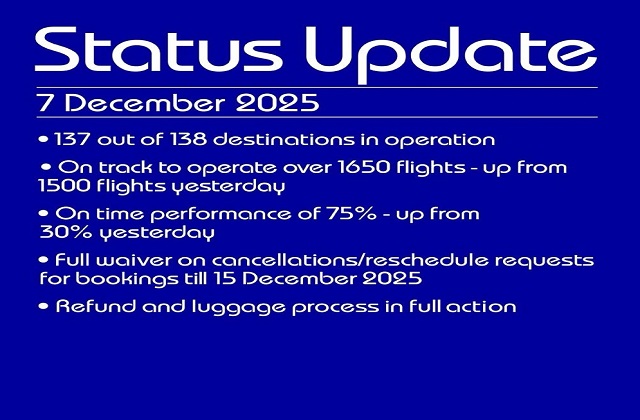 Status Update

7 December 2025

• 137 out of 138 destinations in operation

• On track to operate over 1650 flights - up from 1500 flights yesterday

• On time performance of 75% - up from 30% yesterday

• Full waiver on cancellations/reschedule requests for bookings till 15 December 2025

• Refund and luggage process in full action